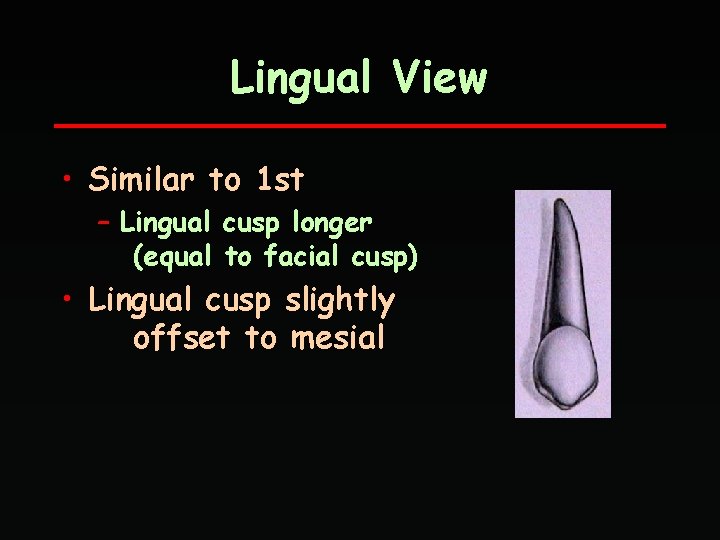 Lingual View

• Similar to 1st
– Lingual cusp longer (equal to facial cusp)

• Lingual cusp slightly offset to mesial